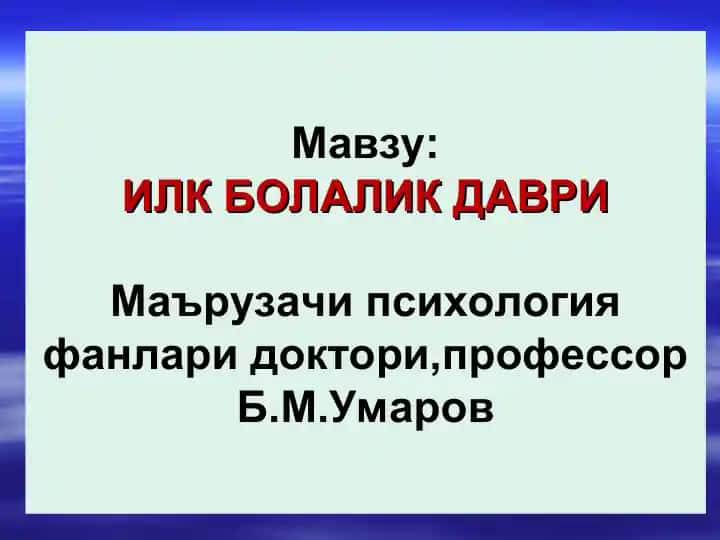 Мавзу:
ИЛК БОЛАЛИК ДАВРИ

Маърузачи психология фанлари доктори,профессор Б.М.Умаров